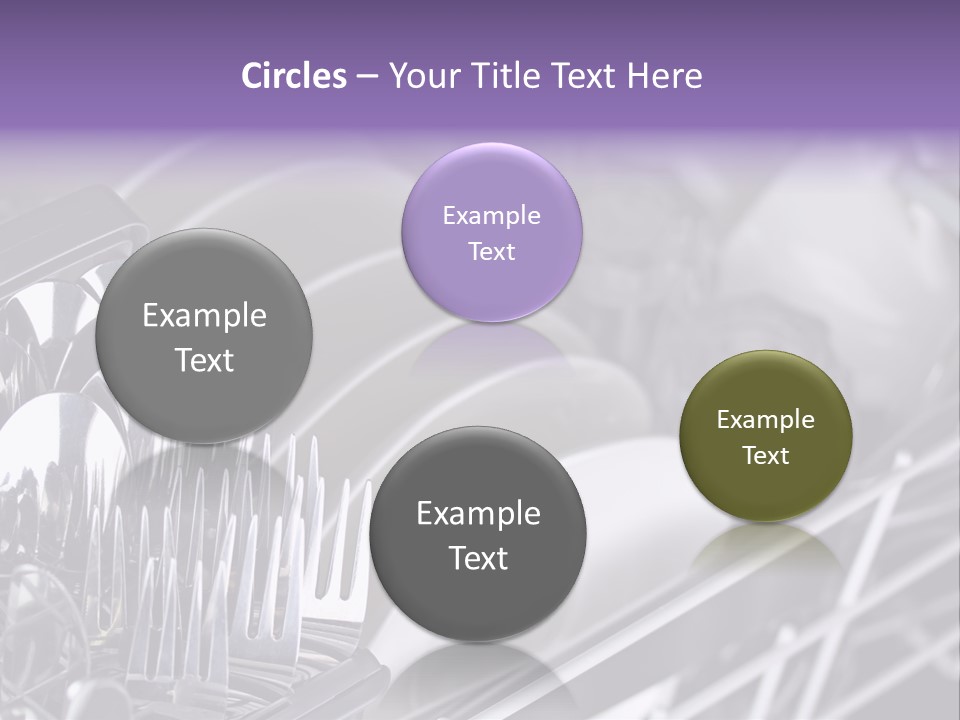 Circles – Your Title Text Here

Example Text

Example Text

Example Text

Example Text